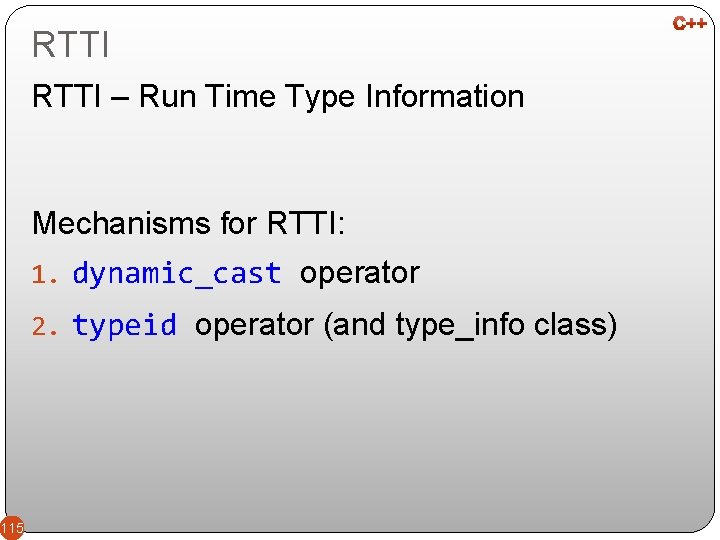 C++

RTTI

RTTI – Run Time Type Information

Mechanisms for RTTI:

1. dynamic_cast operator
2. typeid operator (and type_info class)

115